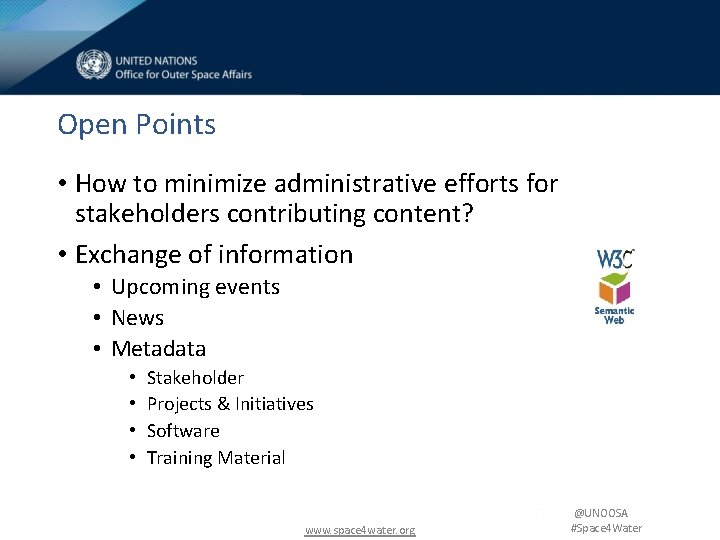 UNITED NATIONS
Office for Outer Space Affairs

Open Points

• How to minimize administrative efforts for stakeholders contributing content?
• Exchange of information
  • Upcoming events
  • News
  • Metadata
    • Stakeholder
    • Projects & Initiatives
    • Software
    • Training Material

W3C
Semantic Web

www.space4water.org

@UNOOSA
#Space4Water